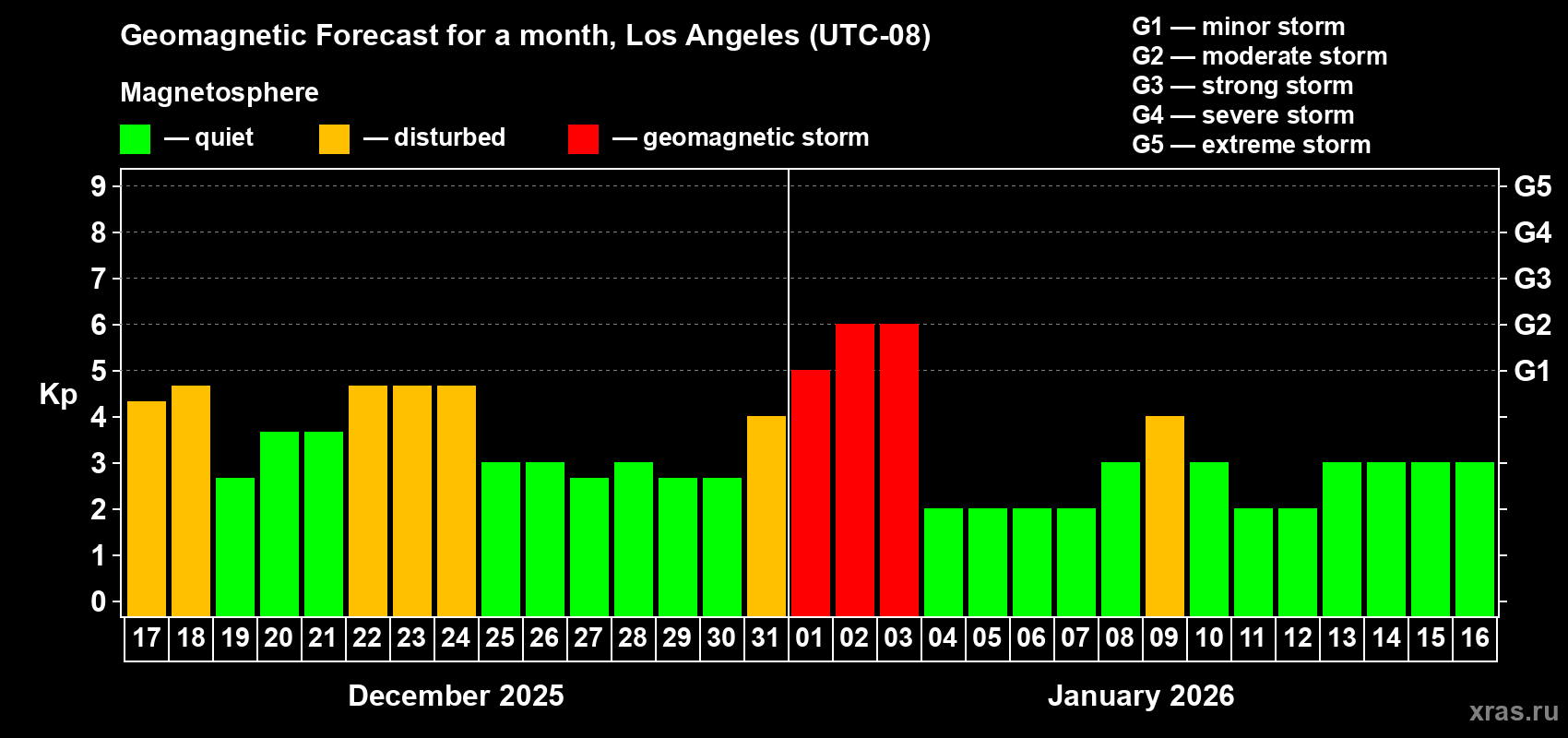 Geomagnetic Forecast for a month, Los Angeles (UTC-08)

Magnetosphere

— quiet — disturbed — geomagnetic storm

G1 — minor storm
G2 — moderate storm
G3 — strong storm
G4 — severe storm
G5 — extreme storm

Kp

9 8 7 6 5 4 3 2 1 0

G5 G4 G3 G2 G1

17 18 19 20 21 22 23 24 25 26 27 28 29 30 31 01 02 03 04 05 06 07 08 09 10 11 12 13 14 15 16

December 2025

January 2026

xras.ru